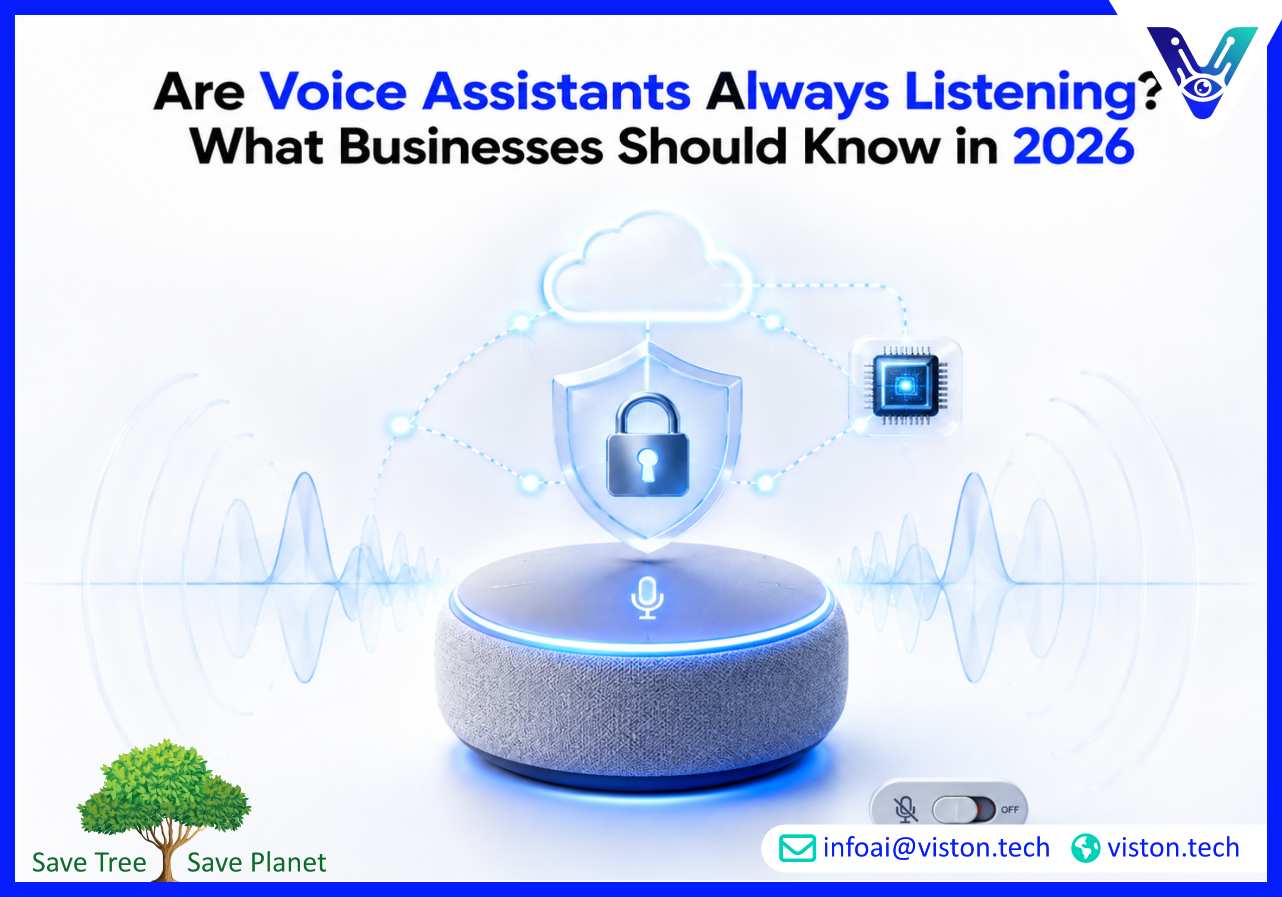 Are Voice Assistants Always Listening? What Businesses Should Know in 2026

OFF

Save Tree Save Planet

infoai@viston.tech viston.tech